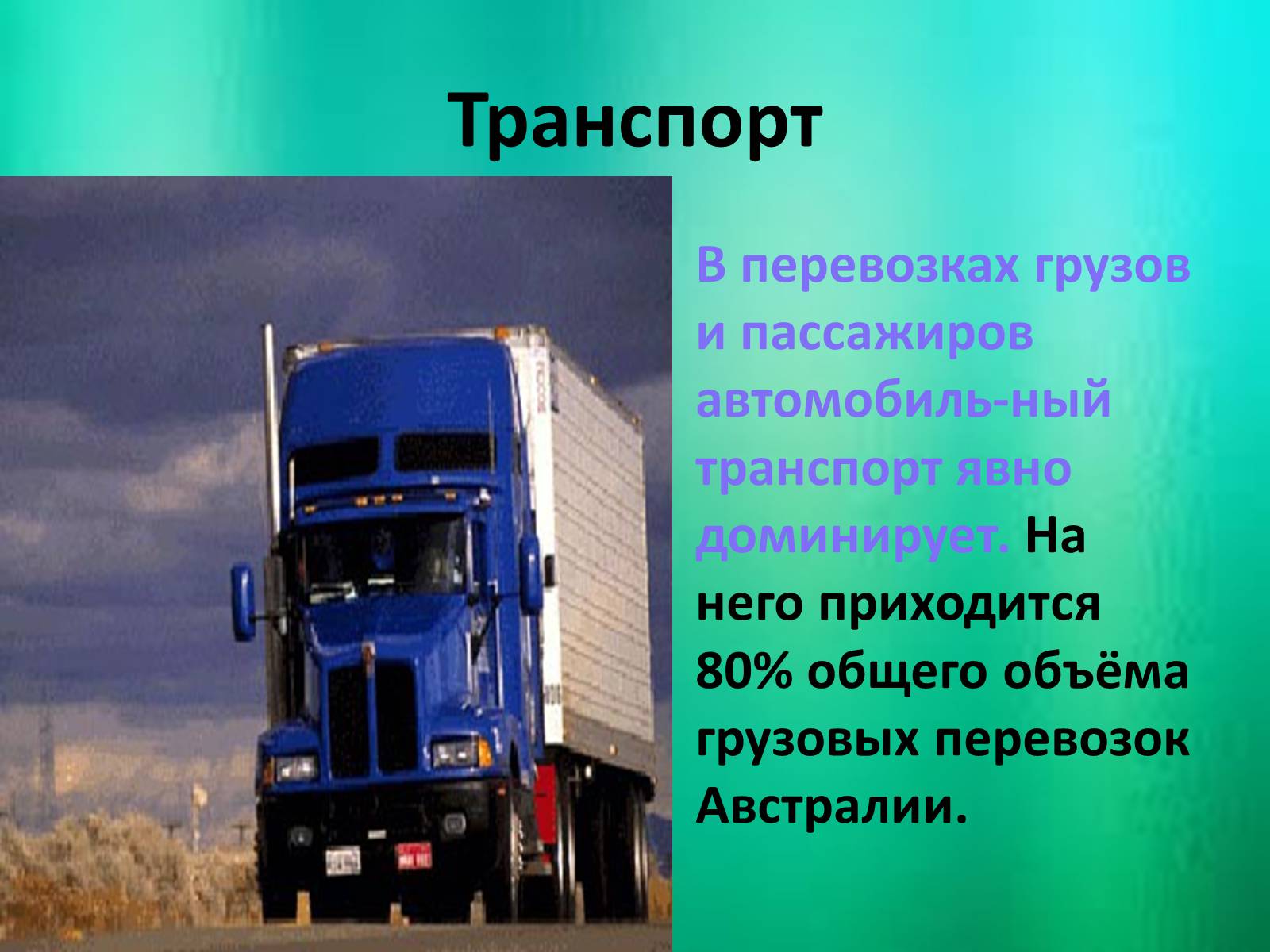 Транспорт

В перевозках грузов и пассажиров автомобиль-ный транспорт явно доминирует. На него приходится 80% общего объёма грузовых перевозок Австралии.